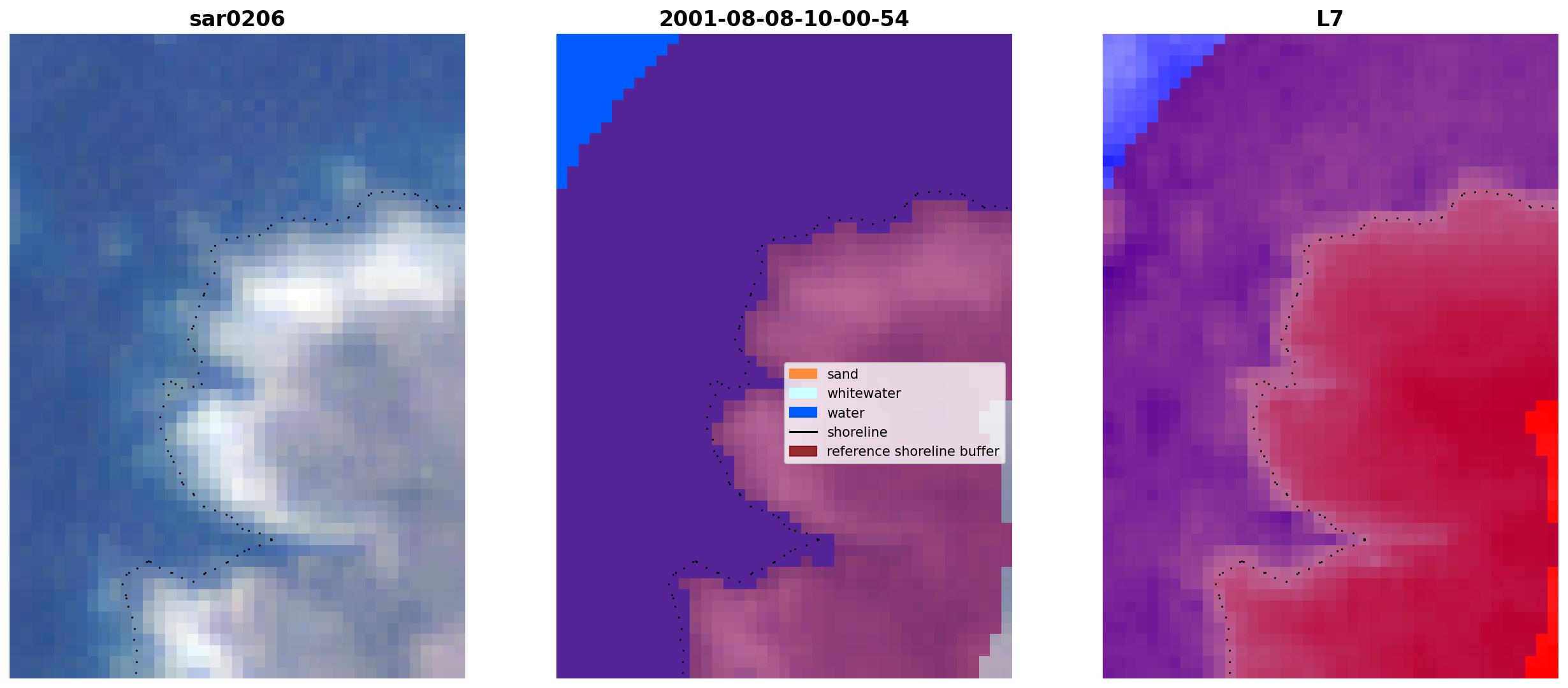 sar0206

2001-08-08-10-00-54

sand
whitewater
water
shoreline
reference shoreline buffer

L7